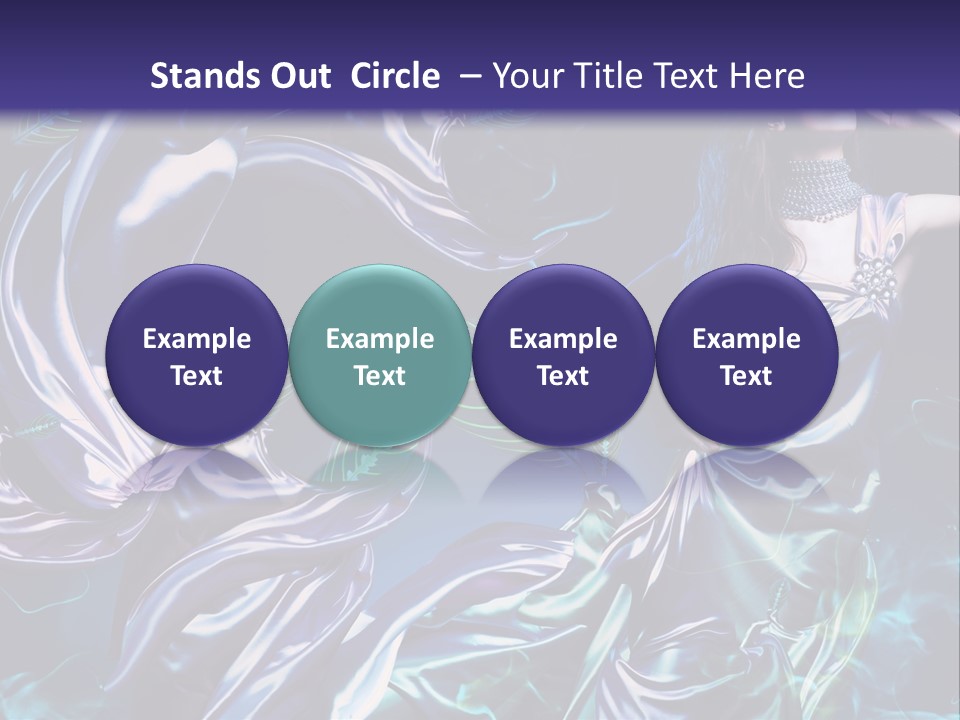 Stands Out Circle – Your Title Text Here

Example Text

Example Text

Example Text

Example Text